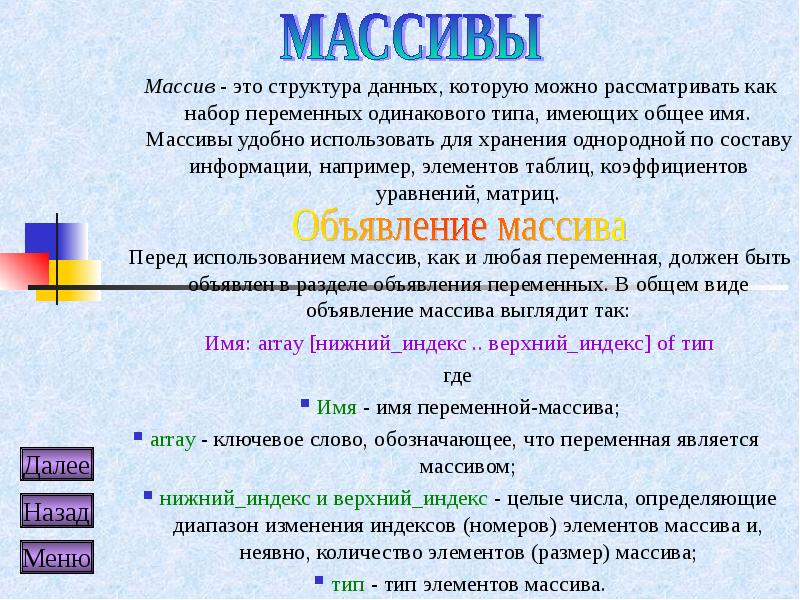 МАССИВЫ

Массив - это структура данных, которую можно рассматривать как набор переменных одинакового типа, имеющих общее имя. Массивы удобно использовать для хранения однородной по составу информации, например, элементов таблиц, коэффициентов уравнений, матриц.

Объявление массива

Перед использованием массив, как и любая переменная, должен быть объявлен в разделе объявления переменных. В общем виде объявление массива выглядит так:

Имя: array [нижний_индекс .. верхний_индекс] of тип

где

▪ Имя - имя переменной-массива;

▪ array - ключевое слово, обозначающее, что переменная является массивом;

▪ нижний_индекс и верхний_индекс - целые числа, определяющие диапазон изменения индексов (номеров) элементов массива и, неявно, количество элементов (размер) массива;

▪ тип - тип элементов массива.

Далее

Назад

Меню